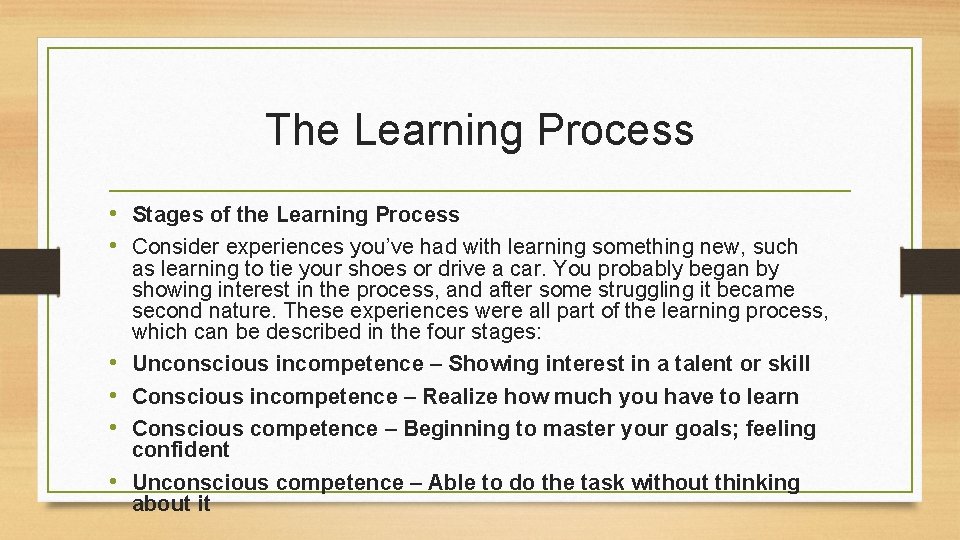 The Learning Process

• Stages of the Learning Process
• Consider experiences you've had with learning something new, such as learning to tie your shoes or drive a car. You probably began by showing interest in the process, and after some struggling it became second nature. These experiences were all part of the learning process, which can be described in the four stages:
• Unconscious incompetence – Showing interest in a talent or skill
• Conscious incompetence – Realize how much you have to learn
• Conscious competence – Beginning to master your goals; feeling confident
• Unconscious competence – Able to do the task without thinking about it